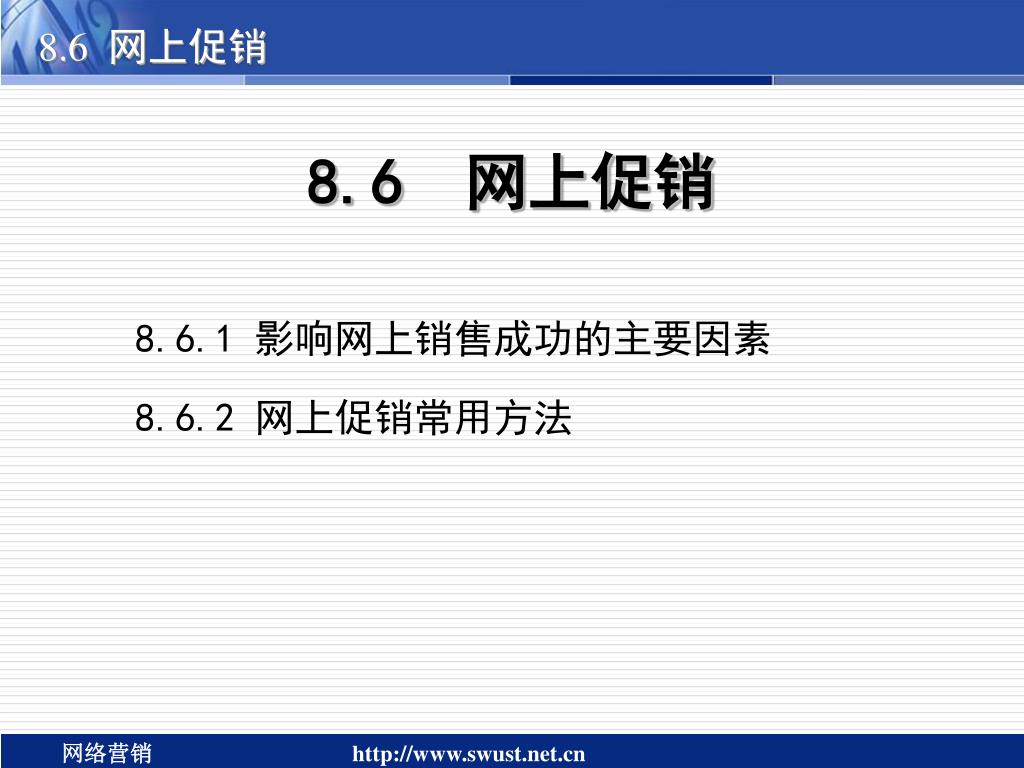 8.6 网上促销

8.6 网上促销

8.6.1 影响网上销售成功的主要因素

8.6.2 网上促销常用方法

网络营销

http://www.swust.net.cn